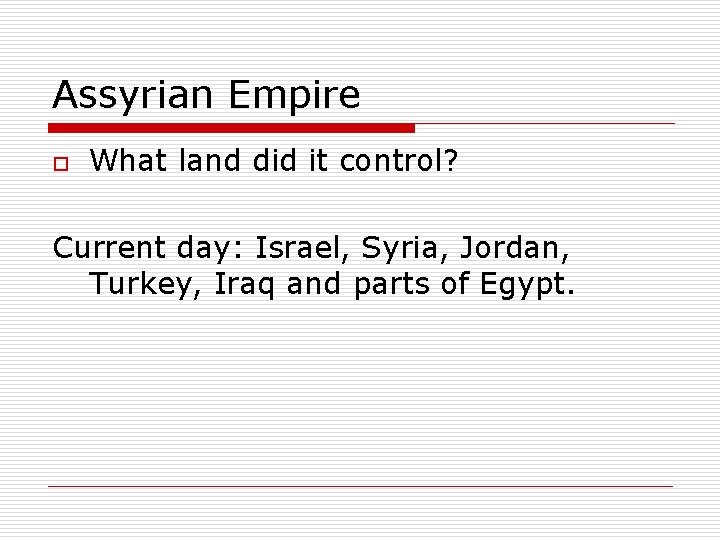 Assyrian Empire

What land did it control?

Current day: Israel, Syria, Jordan, Turkey, Iraq and parts of Egypt.